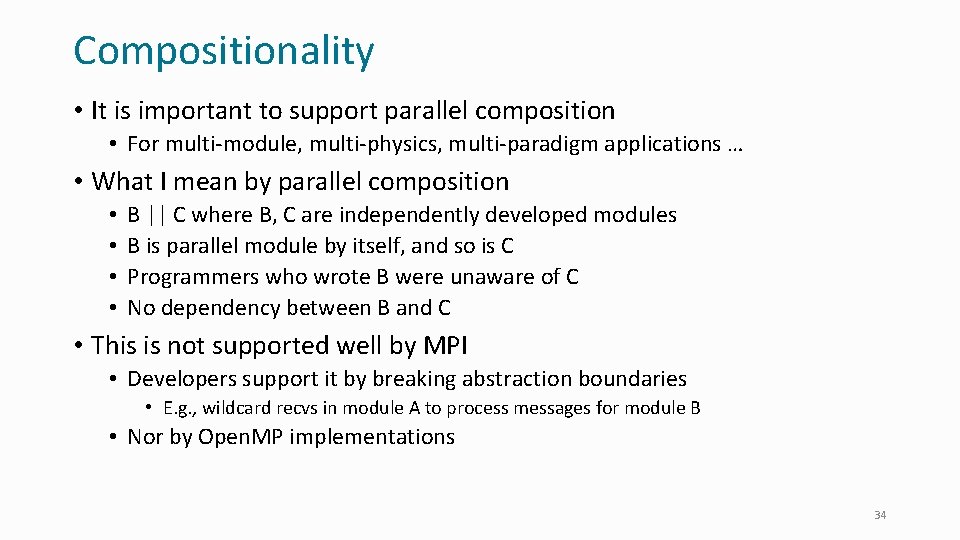 Compositionality

• It is important to support parallel composition
  • For multi-module, multi-physics, multi-paradigm applications …
• What I mean by parallel composition
  • B || C where B, C are independently developed modules
  • B is parallel module by itself, and so is C
  • Programmers who wrote B were unaware of C
  • No dependency between B and C
• This is not supported well by MPI
  • Developers support it by breaking abstraction boundaries
    • E.g., wildcard recvs in module A to process messages for module B
  • Nor by OpenMP implementations

34